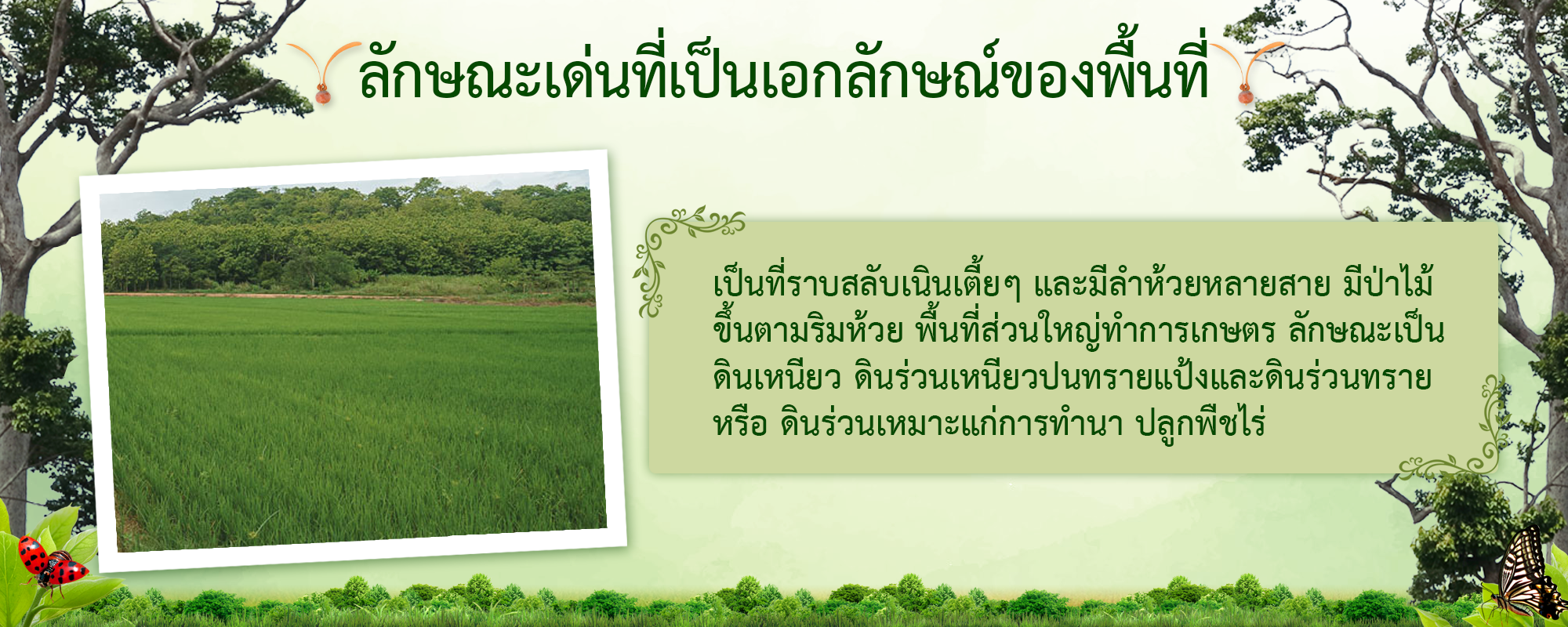 ลักษณะเด่นที่เป็นเอกลักษณ์ของพื้นที่

เป็นที่ราบสลับเนินเตี้ยๆ และมีลำห้วยหลายสาย มีป่าไม้ขึ้นตามริมห้วย พื้นที่ส่วนใหญ่ทำการเกษตร ลักษณะเป็นดินเหนียว ดินร่วนเหนียวปนทรายแป้งและดินร่วนทราย หรือ ดินร่วนเหมาะแก่การทำนา ปลูกพืชไร่